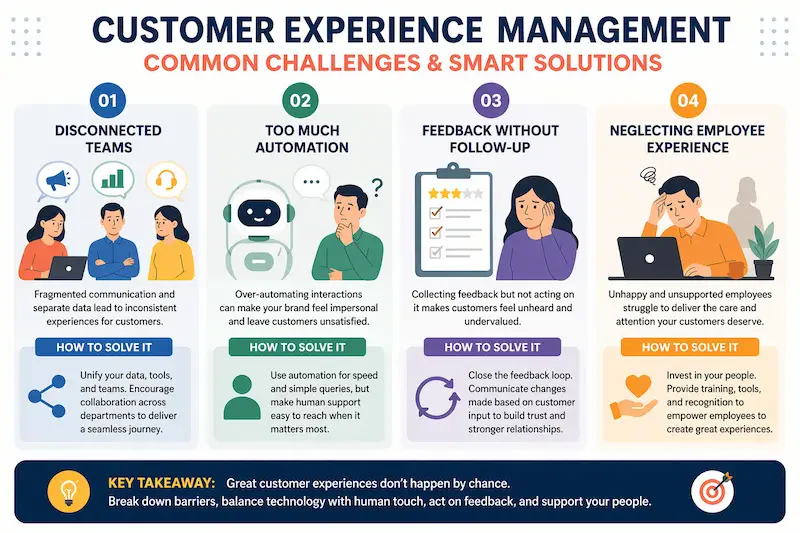 CUSTOMER EXPERIENCE MANAGEMENT
COMMON CHALLENGES & SMART SOLUTIONS

01
DISCONNECTED TEAMS

Fragmented communication and separate data lead to inconsistent experiences for customers.

HOW TO SOLVE IT

Unify your data, tools, and teams. Encourage collaboration across departments to deliver a seamless journey.

02
TOO MUCH AUTOMATION

...
?

Over-automating interactions can make your brand feel impersonal and leave customers unsatisfied.

HOW TO SOLVE IT

Use automation for speed and simple queries, but make human support easy to reach when it matters most.

03
FEEDBACK WITHOUT FOLLOW-UP

Collecting feedback but not acting on it makes customers feel unheard and undervalued.

HOW TO SOLVE IT

Close the feedback loop. Communicate changes made based on customer input to build trust and stronger relationships.

04
NEGLECTING EMPLOYEE EXPERIENCE

Unhappy and unsupported employees struggle to deliver the care and attention your customers deserve.

HOW TO SOLVE IT

Invest in your people. Provide training, tools, and recognition to empower employees to create great experiences.

KEY TAKEAWAY: Great customer experiences don't happen by chance.
Break down barriers, balance technology with human touch, act on feedback, and support your people.